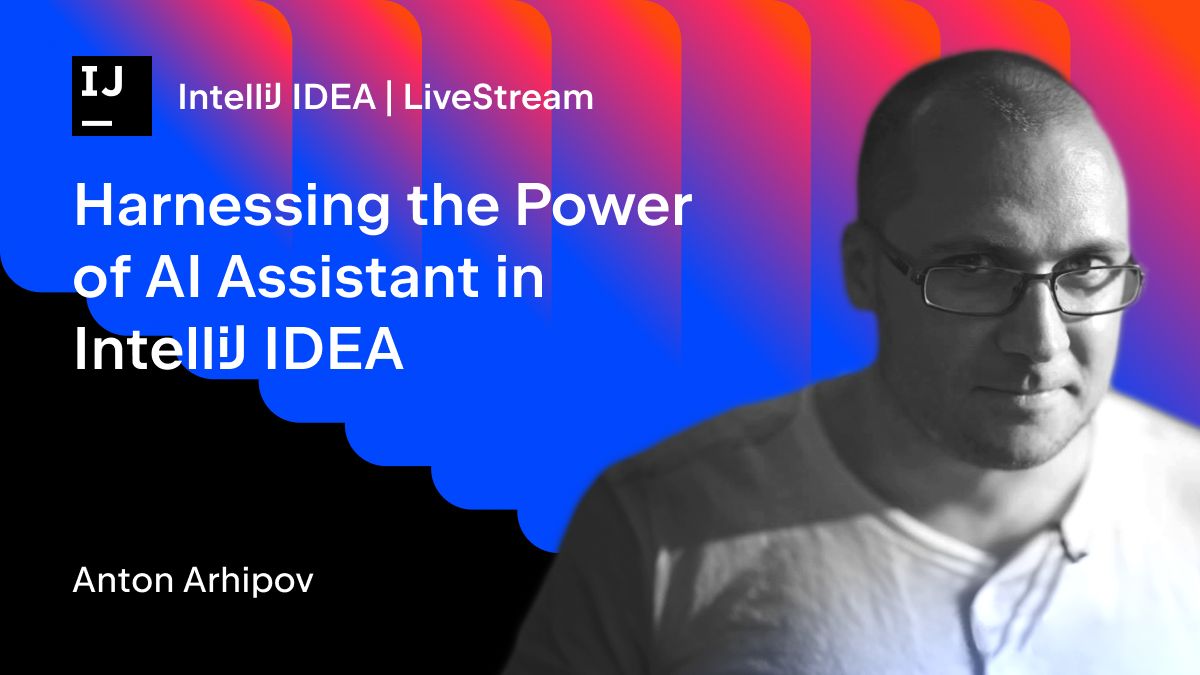 IJ

IntelliJ IDEA | LiveStream

Harnessing the Power of AI Assistant in IntelliJ IDEA

Anton Arhipov